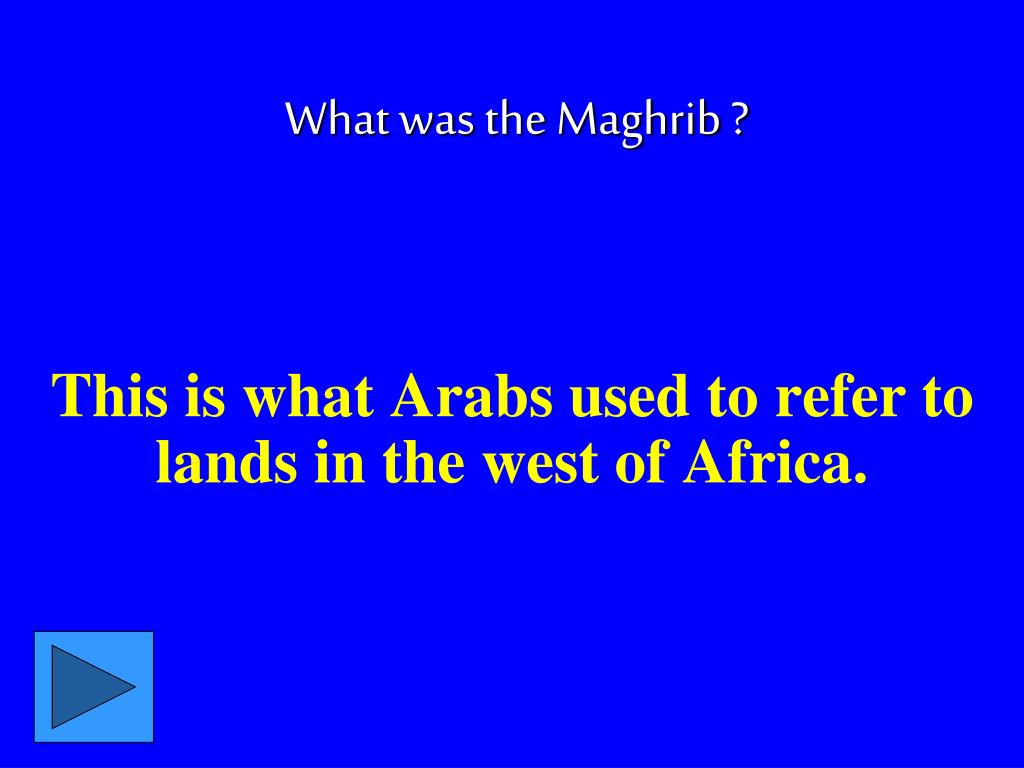 What was the Maghrib ?

This is what Arabs used to refer to lands in the west of Africa.